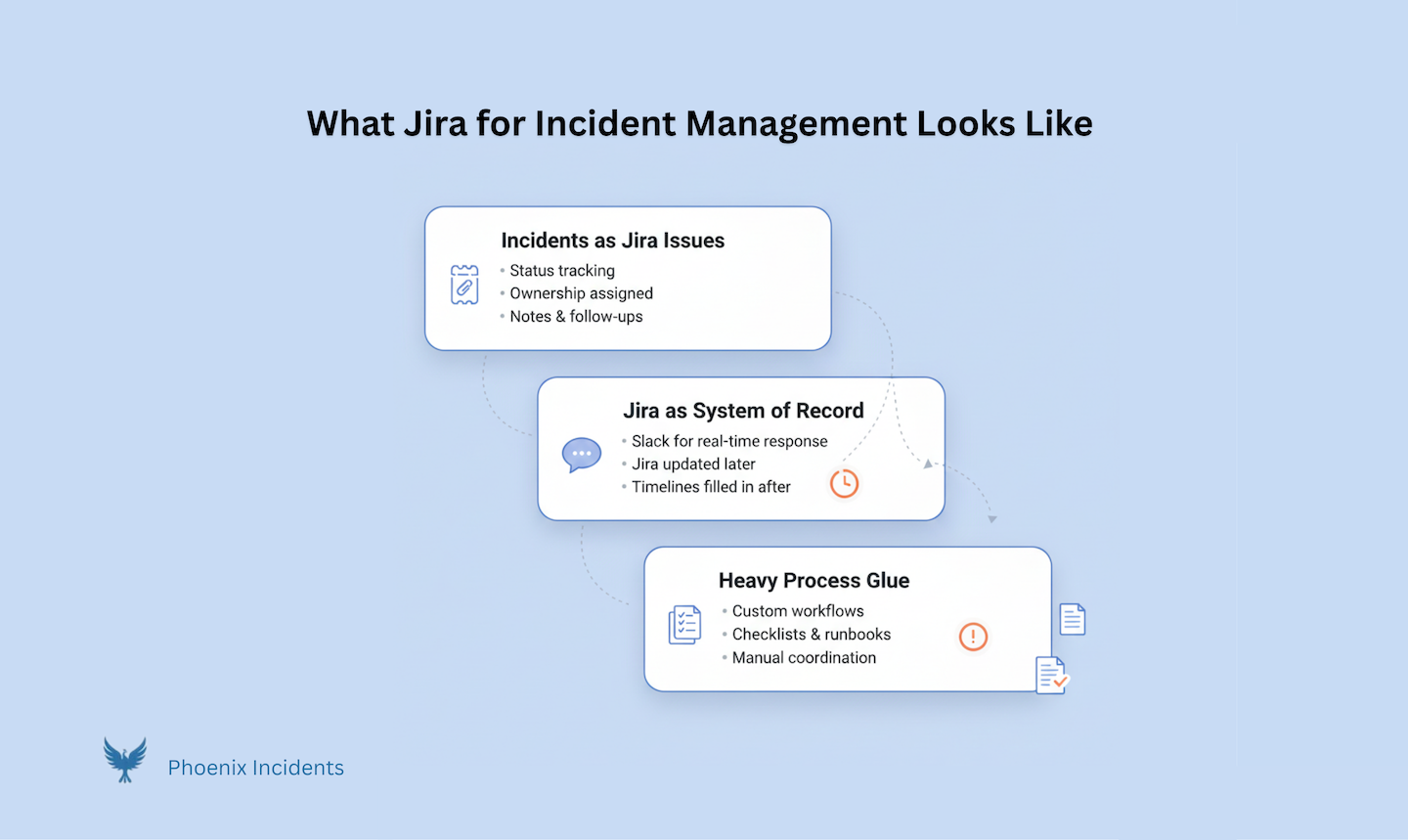 What Jira for Incident Management Looks Like

Incidents as Jira Issues
• Status tracking
• Ownership assigned
• Notes & follow-ups

Jira as System of Record
• Slack for real-time response
• Jira updated later
• Timelines filled in after

Heavy Process Glue
• Custom workflows
• Checklists & runbooks
• Manual coordination

Phoenix Incidents